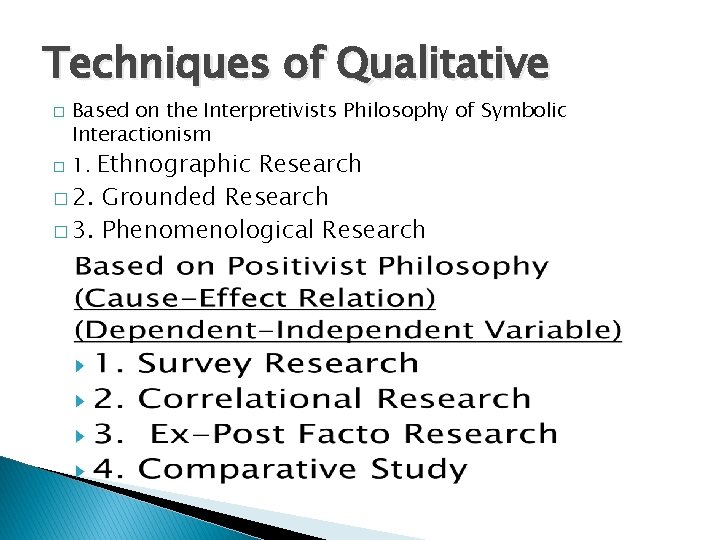 Techniques of Qualitative

□ Based on the Interpretivists Philosophy of Symbolic Interactionism
□ 1. Ethnographic Research
□ 2. Grounded Research
□ 3. Phenomenological Research

Based on Positivist Philosophy
(Cause-Effect Relation)
(Dependent-Independent Variable)
▸ 1. Survey Research
▸ 2. Correlational Research
▸ 3. Ex-Post Facto Research
▸ 4. Comparative Study